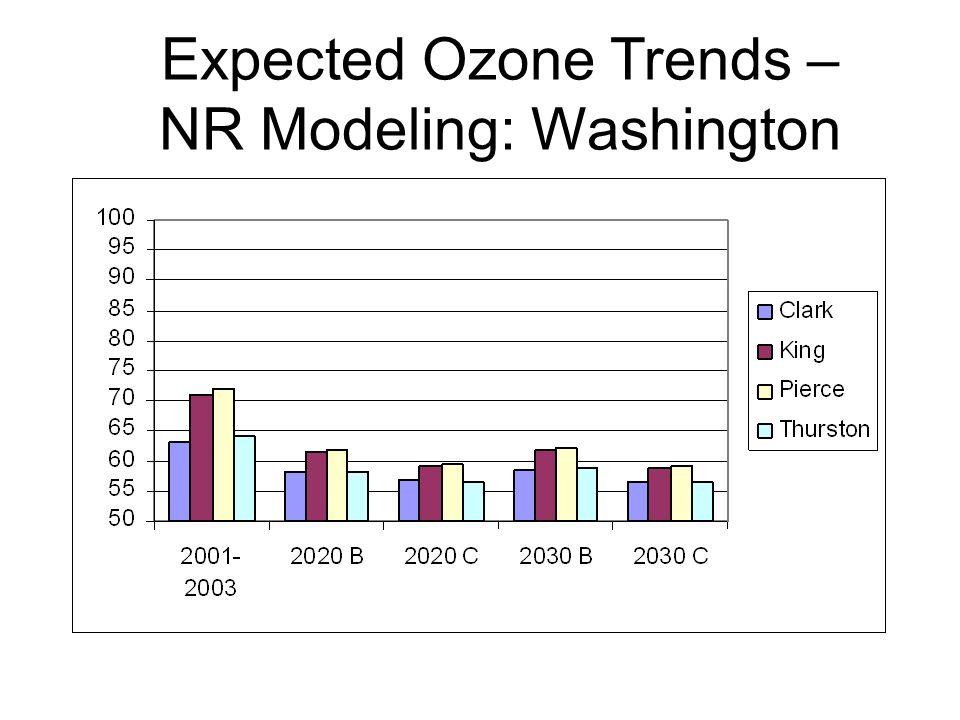 Expected Ozone Trends – NR Modeling: Washington

100
95
90
85
80
75
70
65
60
55
50

2001-2003
2020 B
2020 C
2030 B
2030 C

Clark
King
Pierce
Thurston